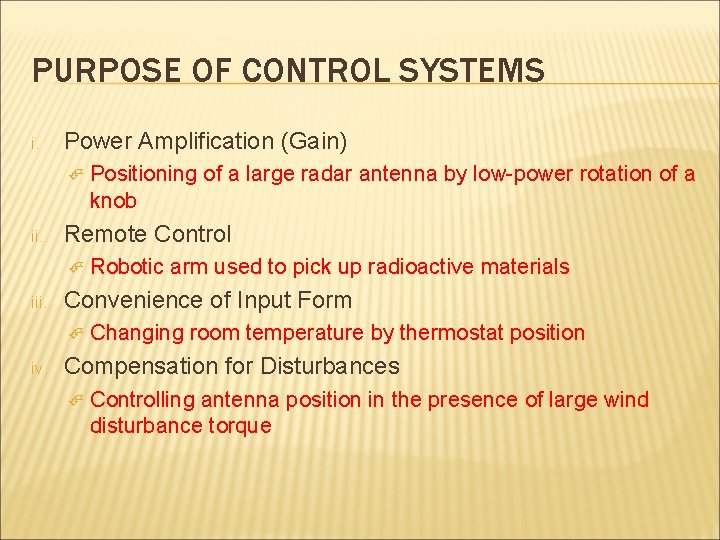 PURPOSE OF CONTROL SYSTEMS

i. Power Amplification (Gain)

Positioning of a large radar antenna by low-power rotation of a knob

ii. Remote Control

Robotic arm used to pick up radioactive materials

iii. Convenience of Input Form

Changing room temperature by thermostat position

iv. Compensation for Disturbances

Controlling antenna position in the presence of large wind disturbance torque